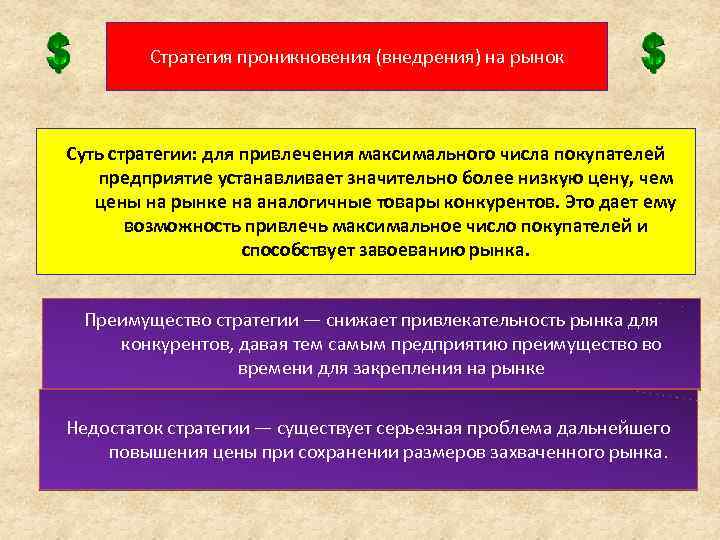 $

Стратегия проникновения (внедрения) на рынок

$

Суть стратегии: для привлечения максимального числа покупателей предприятие устанавливает значительно более низкую цену, чем цены на рынке на аналогичные товары конкурентов. Это дает ему возможность привлечь максимальное число покупателей и способствует завоеванию рынка.

Преимущество стратегии — снижает привлекательность рынка для конкурентов, давая тем самым предприятию преимущество во времени для закрепления на рынке

Недостаток стратегии — существует серьезная проблема дальнейшего повышения цены при сохранении размеров захваченного рынка.